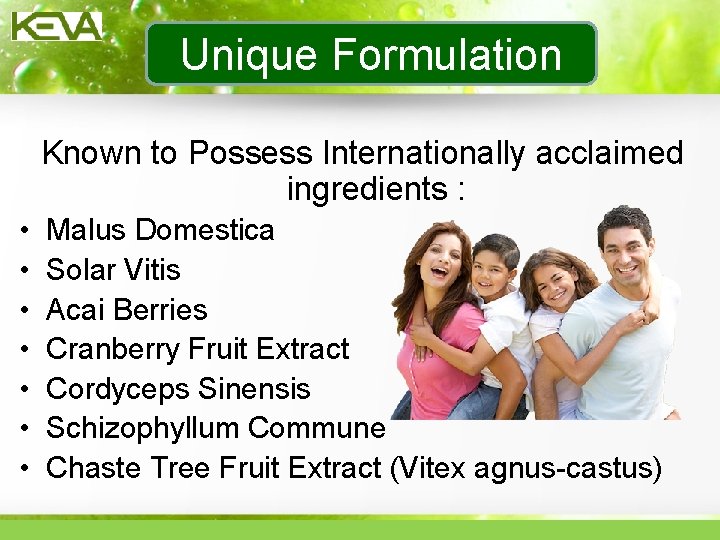 KEVA

Unique Formulation

Known to Possess Internationally acclaimed ingredients :

• Malus Domestica
• Solar Vitis
• Acai Berries
• Cranberry Fruit Extract
• Cordyceps Sinensis
• Schizophyllum Commune
• Chaste Tree Fruit Extract (Vitex agnus-castus)